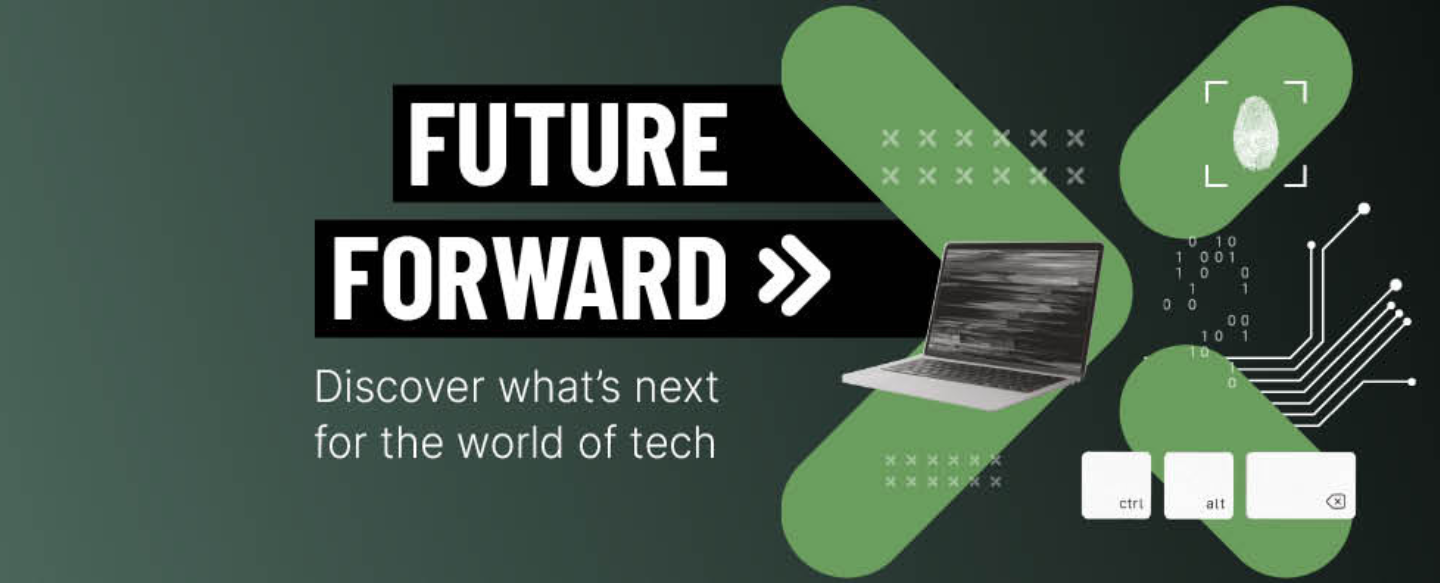 FUTURE
FORWARD »

Discover what's next for the world of tech

ctrl

alt